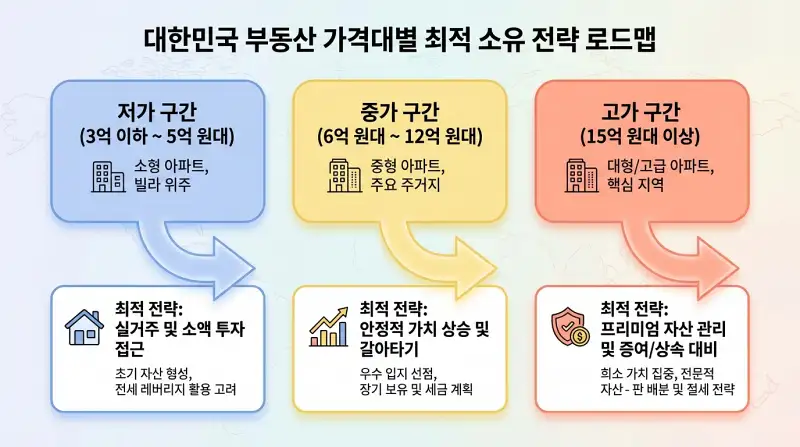 대한민국 부동산 가격대별 최적 소유 전략 로드맵

저가 구간
(3억 이하 ~ 5억 원대)
소형 아파트, 빌라 위주

최적 전략:
실거주 및 소액 투자 접근
초기 자산 형성, 전세 레버리지 활용 고려

중가 구간
(6억 원대 ~ 12억 원대)
중형 아파트, 주요 주거지

최적 전략:
안정적 가치 상승 및 갈아타기
우수 입지 선점, 장기 보유 및 세금 계획

고가 구간
(15억 원대 이상)
대형/고급 아파트, 핵심 지역

최적 전략:
프리미엄 자산 관리 및 증여/상속 대비
희소 가치 집중, 전문적 자산 - 판 배분 및 절세 전략